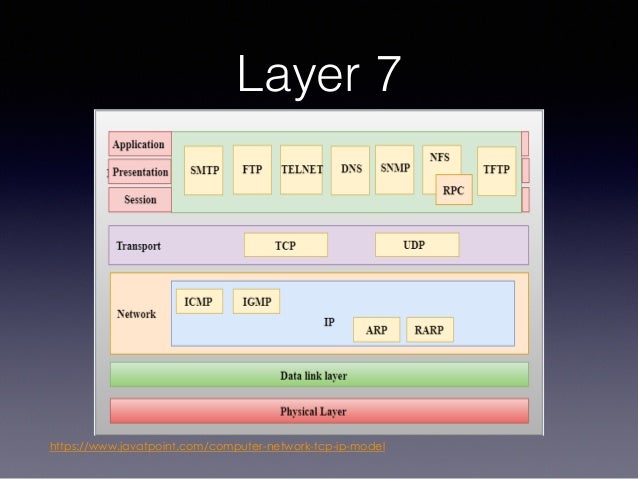 Layer 7

Application
Presentation
Session

SMTP
FTP
TELNET
DNS
SNMP
NFS
RPC
TFTP

Transport
TCP
UDP

Network
ICMP
IGMP
IP
ARP
RARP

Data link layer

Physical Layer

https://www.javatpoint.com/computer-network-tcp-ip-model